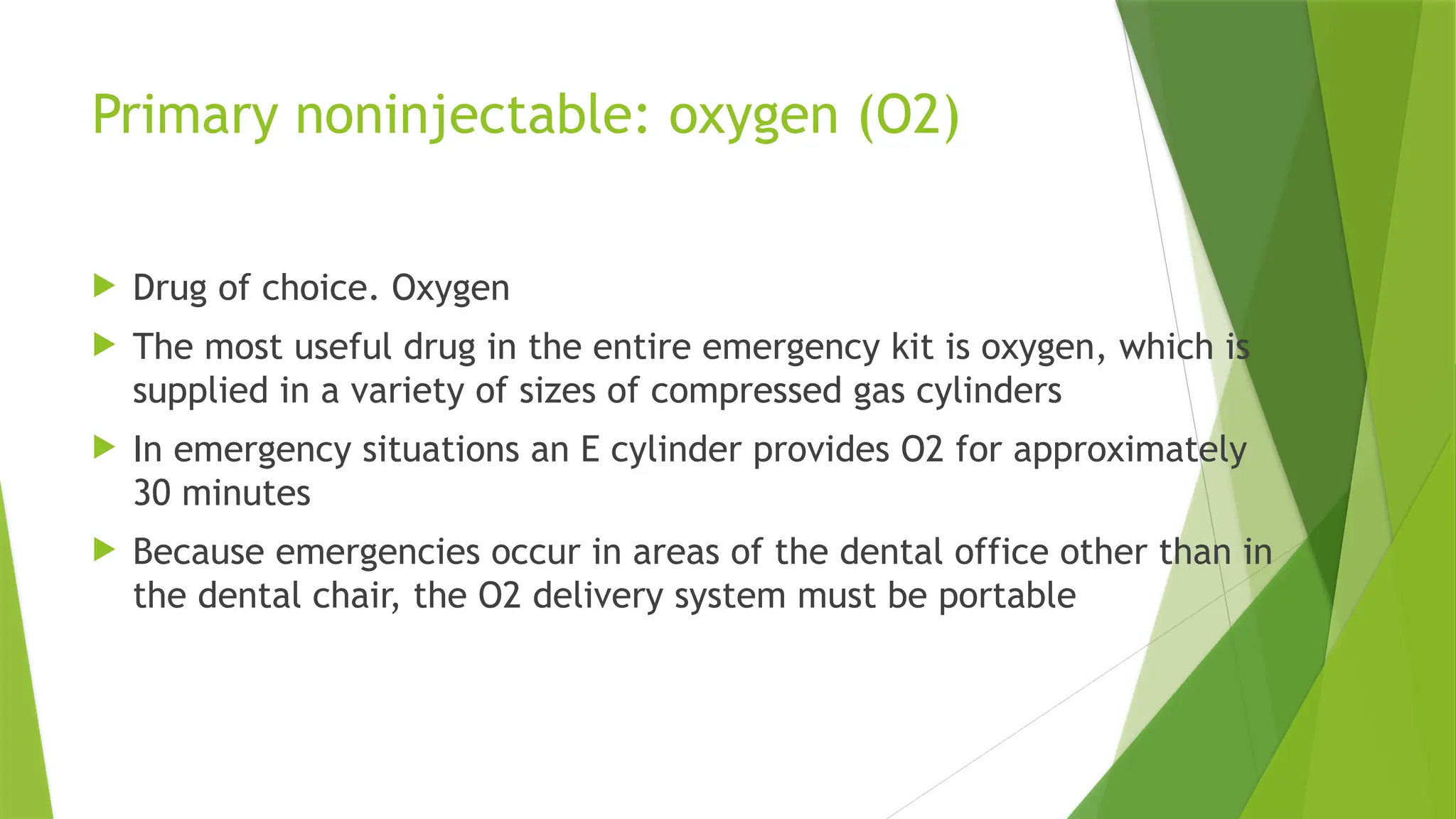 Primary noninjectable: oxygen (O2)

Drug of choice. Oxygen

The most useful drug in the entire emergency kit is oxygen, which is supplied in a variety of sizes of compressed gas cylinders

In emergency situations an E cylinder provides O2 for approximately 30 minutes

Because emergencies occur in areas of the dental office other than in the dental chair, the O2 delivery system must be portable